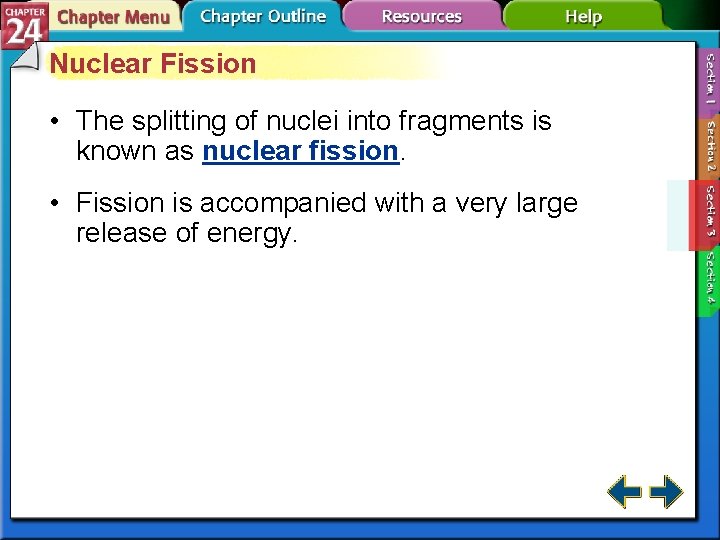 CHAPTER 24

Chapter Menu

Chapter Outline

Resources

Help

Nuclear Fission

• The splitting of nuclei into fragments is known as nuclear fission.

• Fission is accompanied with a very large release of energy.

Section 1

Section 2

Section 3

Section 4